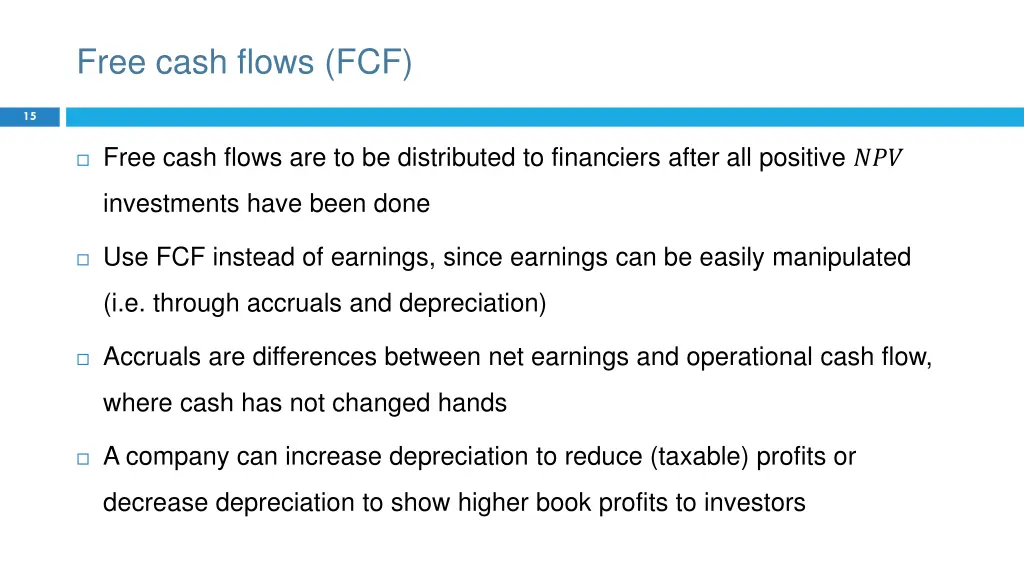 Free cash flows (FCF)

15

Free cash flows are to be distributed to financiers after all positive $NPV$ investments have been done

Use FCF instead of earnings, since earnings can be easily manipulated (i.e. through accruals and depreciation)

Accruals are differences between net earnings and operational cash flow, where cash has not changed hands

A company can increase depreciation to reduce (taxable) profits or decrease depreciation to show higher book profits to investors